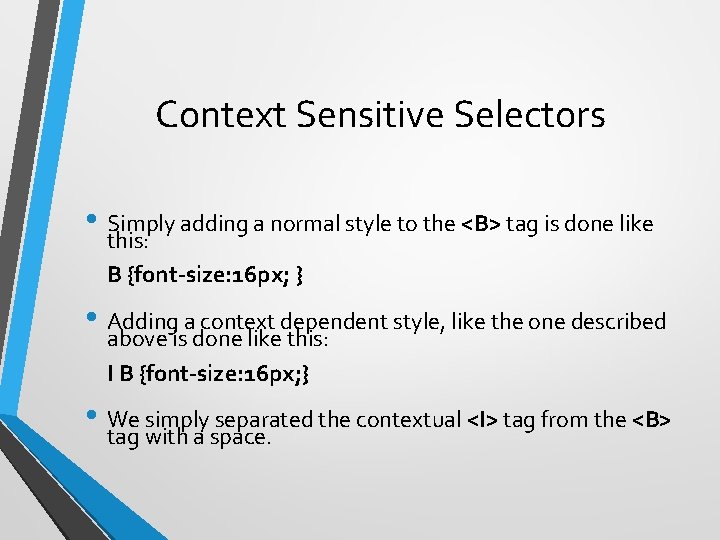 Context Sensitive Selectors

• Simply adding a normal style to the <B> tag is done like this:

B {font-size:16px; }

• Adding a context dependent style, like the one described above is done like this:

I B {font-size:16px;}

• We simply separated the contextual <I> tag from the <B> tag with a space.